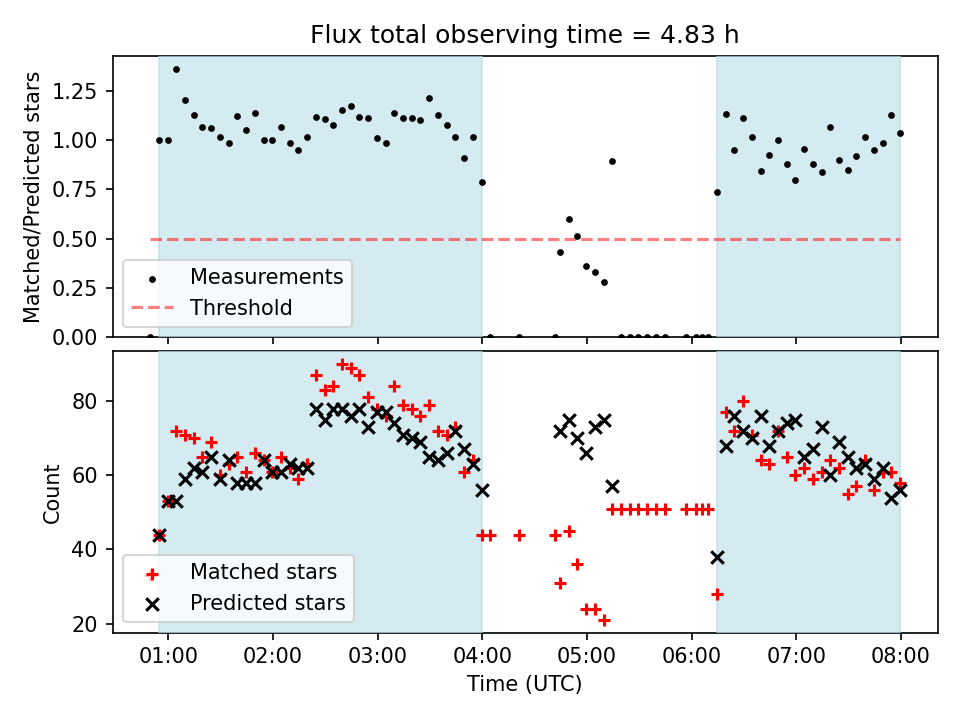 Flux total observing time = 4.83 h

Matched/Predicted stars

1.25
1.00
0.75
0.50
0.25
0.00

Measurements
Threshold

Count

80
60
40
20

Matched stars
Predicted stars

01:00 02:00 03:00 04:00 05:00 06:00 07:00 08:00

Time (UTC)